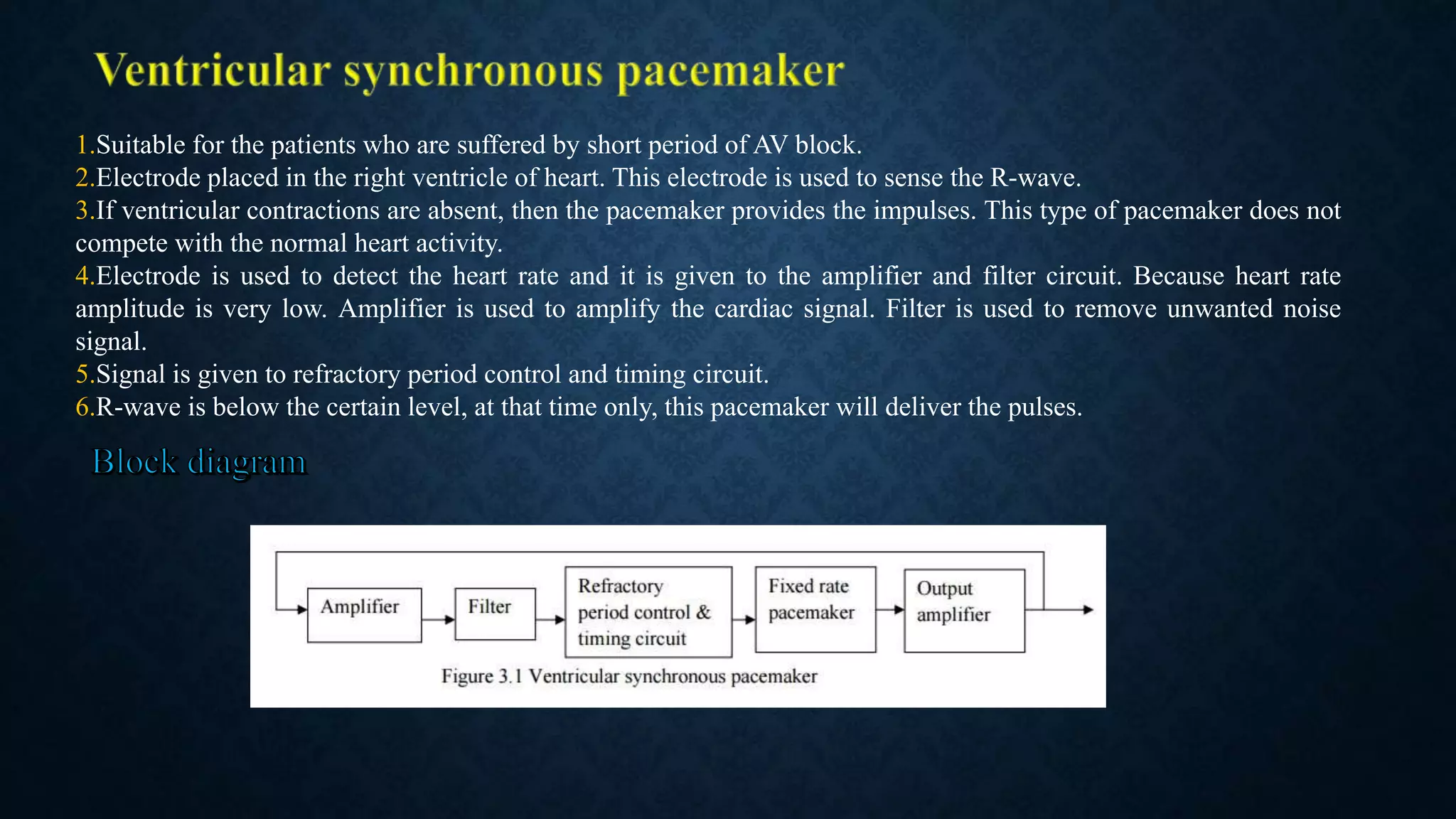 Ventricular synchronous pacemaker

1.Suitable for the patients who are suffered by short period of AV block.
2.Electrode placed in the right ventricle of heart. This electrode is used to sense the R-wave.
3.If ventricular contractions are absent, then the pacemaker provides the impulses. This type of pacemaker does not compete with the normal heart activity.
4.Electrode is used to detect the heart rate and it is given to the amplifier and filter circuit. Because heart rate amplitude is very low. Amplifier is used to amplify the cardiac signal. Filter is used to remove unwanted noise signal.
5.Signal is given to refractory period control and timing circuit.
6.R-wave is below the certain level, at that time only, this pacemaker will deliver the pulses.

Block diagram

Amplifier

Filter

Refractory period control & timing circuit

Fixed rate pacemaker

Output amplifier

Figure 3.1 Ventricular synchronous pacemaker